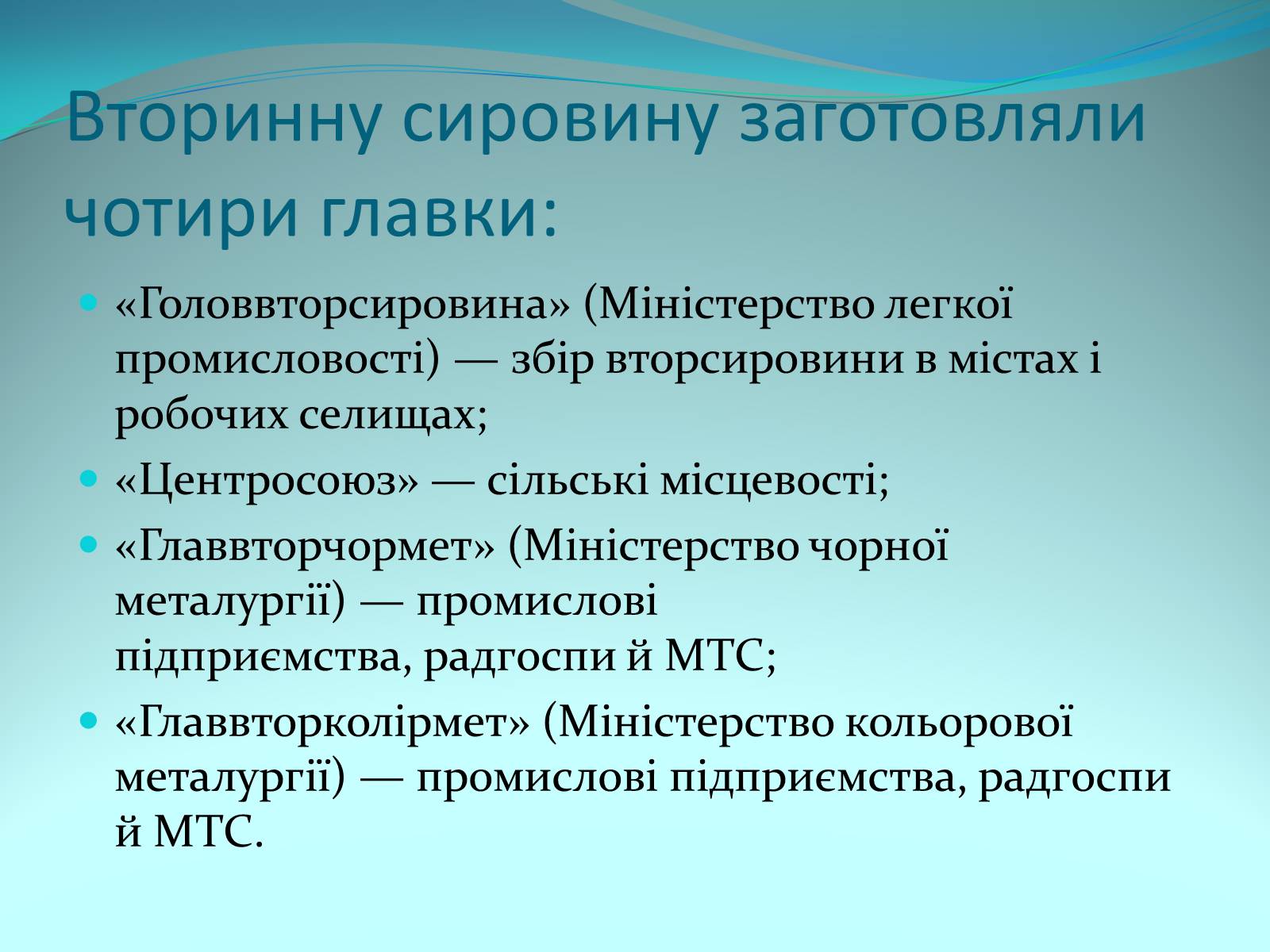 Вторинну сировину заготовляли чотири главки:

«Головвторсировина» (Міністерство легкої промисловості) — збір вторсировини в містах і робочих селищах;

«Центросоюз» — сільські місцевості;

«Главвторчормет» (Міністерство чорної металургії) — промислові підприємства, радгоспи й МТС;

«Главвторколірмет» (Міністерство кольорової металургії) — промислові підприємства, радгоспи й МТС.